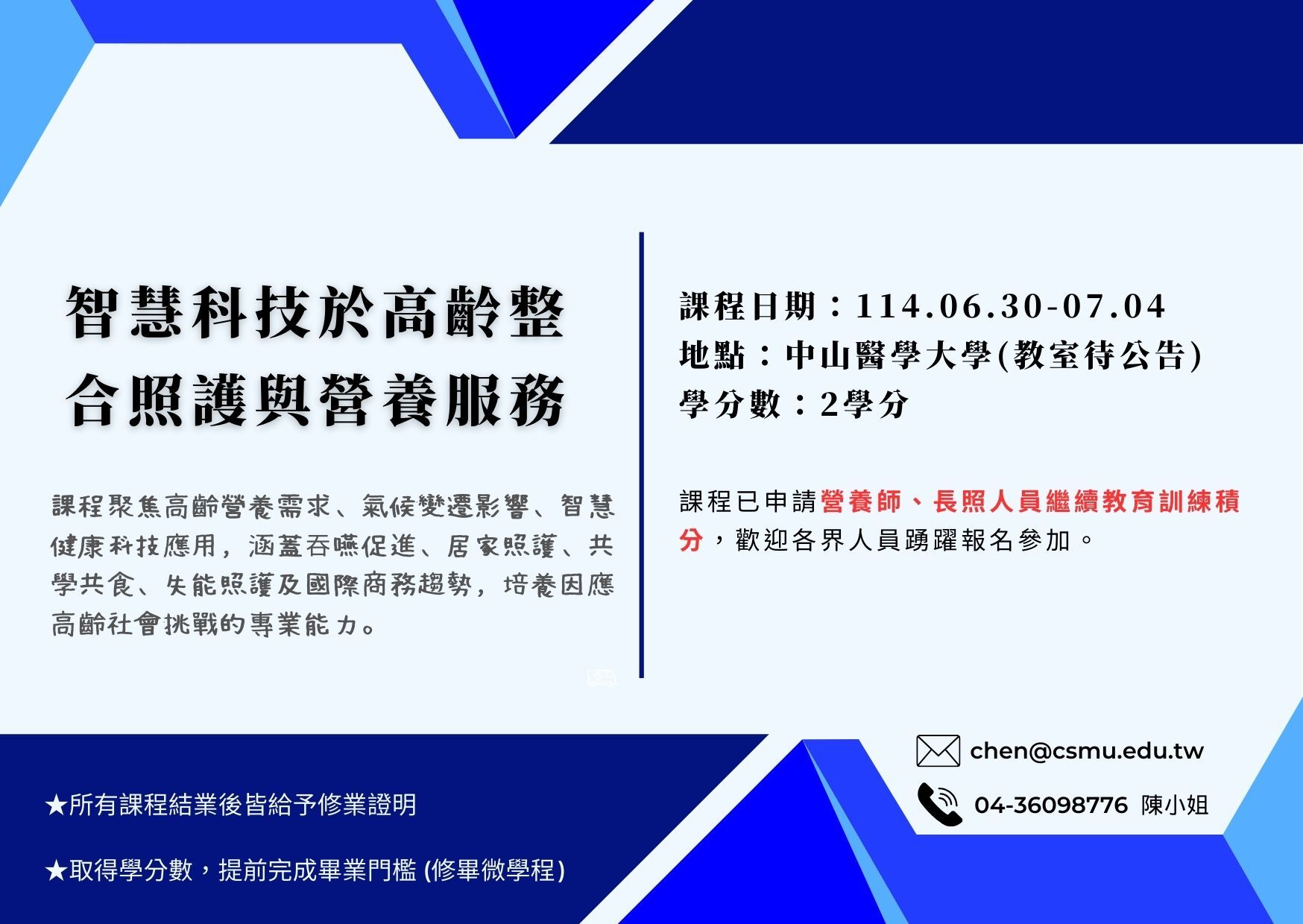 智慧科技於高齡整合照護與營養服務

課程聚焦高齡營養需求、氣候變遷影響、智慧健康科技應用，涵蓋吞嚥促進、居家照護、共學共食、失能照護及國際商務趨勢，培養因應高齡社會挑戰的專業能力。

課程日期：114.06.30-07.04
地點：中山醫學大學(教室待公告)
學分數：2學分

課程已申請營養師、長照人員繼續教育訓練積分，歡迎各界人員踴躍報名參加。

★所有課程結業後皆給予修業證明

★取得學分數，提前完成畢業門檻 (修畢微學程)

chen@csmu.edu.tw

04-36098776 陳小姐